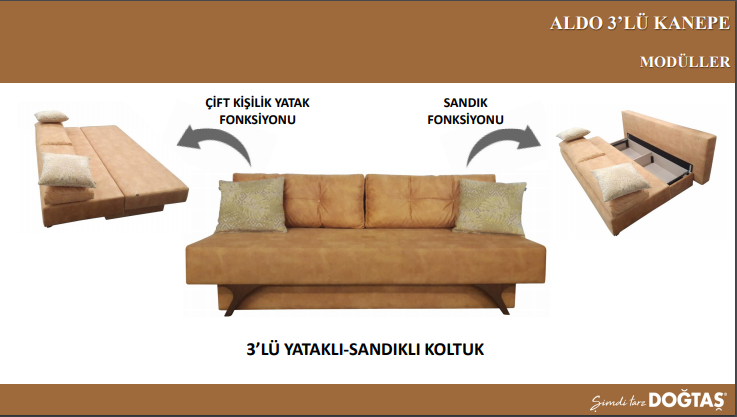 ALDO 3'LÜ KANEPE

MODÜLLER

ÇİFT KİŞİLİK YATAK FONKSİYONU

SANDIK FONKSİYONU

3'LÜ YATAKLI-SANDIKLI KOLTUK

Şimdi tarz DOĞTAŞ